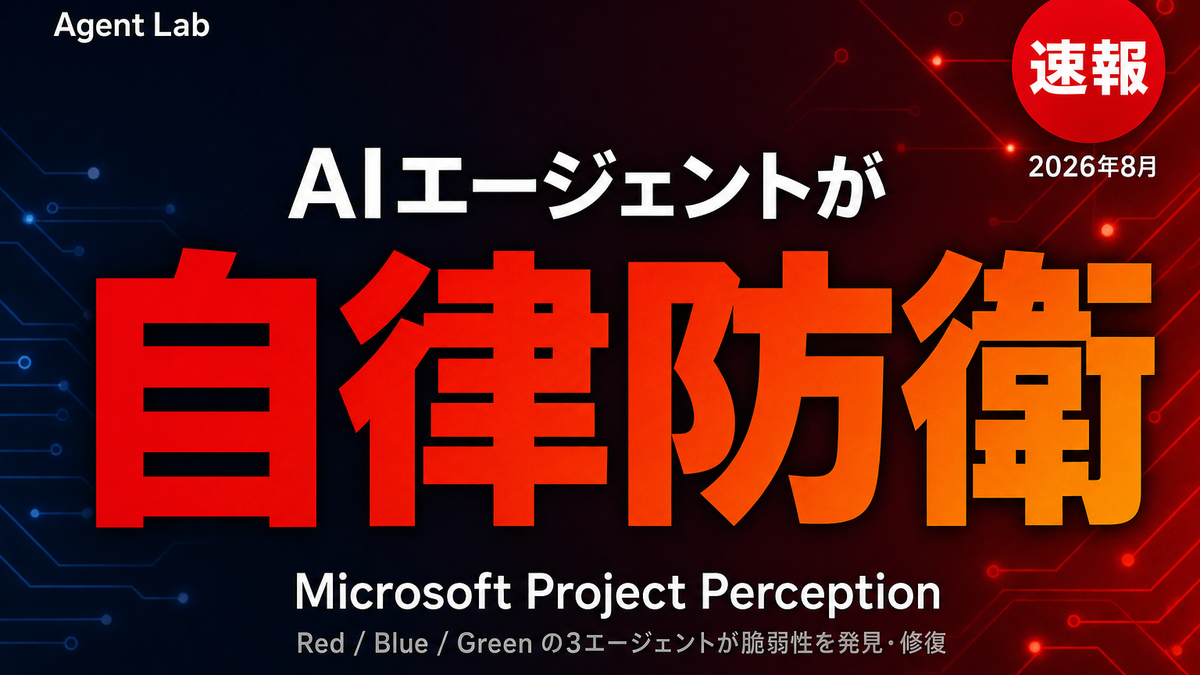 Agent Lab

速報

2026年8月

AIエージェントが

自律防衛

Microsoft Project Perception

Red / Blue / Green の3エージェントが脆弱性を発見・修復